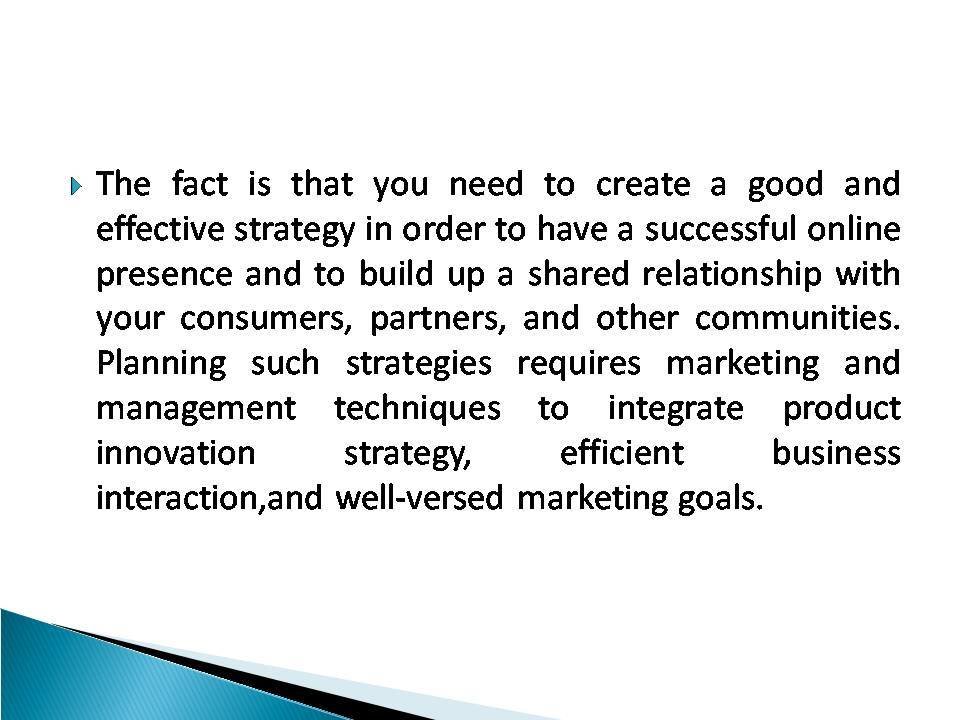 The fact is that you need to create a good and effective strategy in order to have a successful online presence and to build up a shared relationship with your consumers, partners, and other communities. Planning such strategies requires marketing and management techniques to integrate product innovation strategy, efficient business interaction,and well-versed marketing goals.